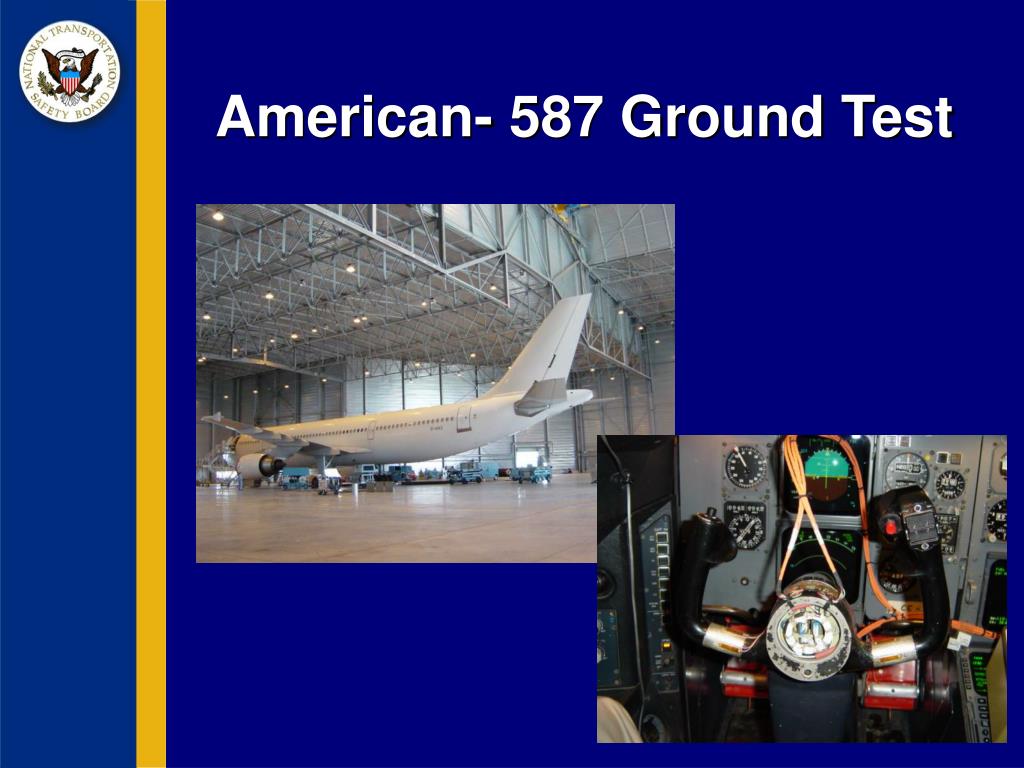 NATIONAL TRANSPORTATION SAFETY BOARD

American- 587 Ground Test